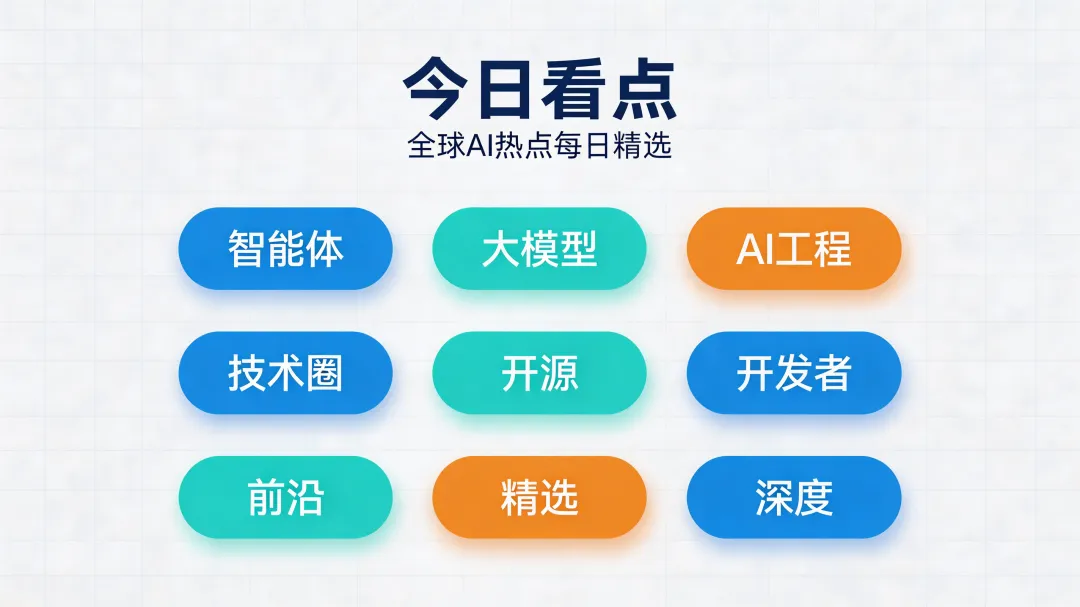 今日看点

全球AI热点每日精选

智能体

大模型

AI工程

技术圈

开源

开发者

前沿

精选

深度